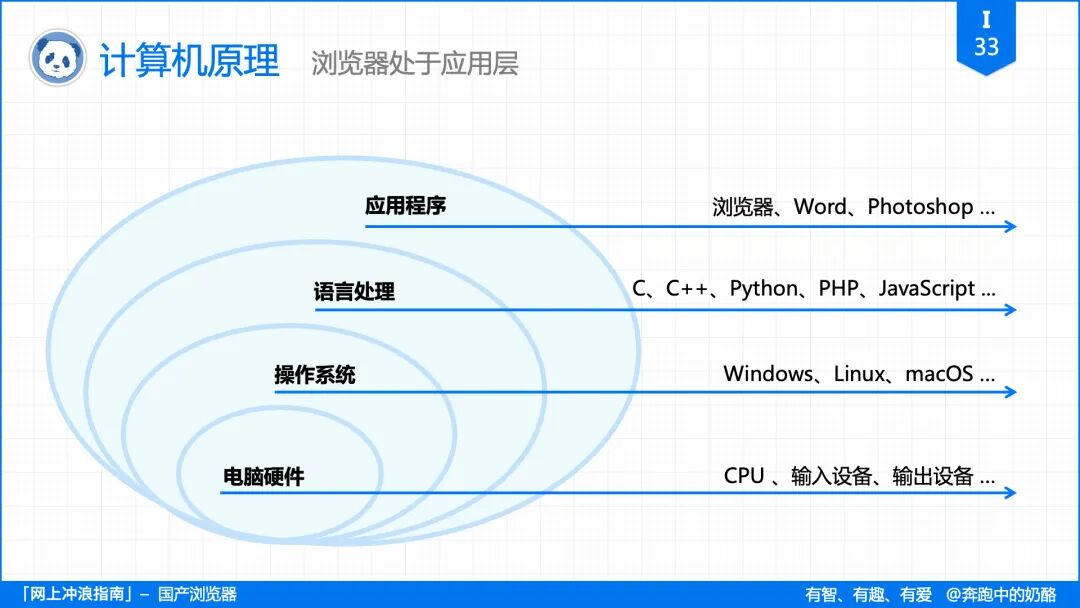 计算机原理 浏览器处于应用层

I
33

应用程序
浏览器、Word、Photoshop ...

语言处理
C、C++、Python、PHP、JavaScript ...

操作系统
Windows、Linux、macOS ...

电脑硬件
CPU 、输入设备、输出设备 ...

「网上冲浪指南」– 国产浏览器

有智、有趣、有爱 @奔跑中的奶酪